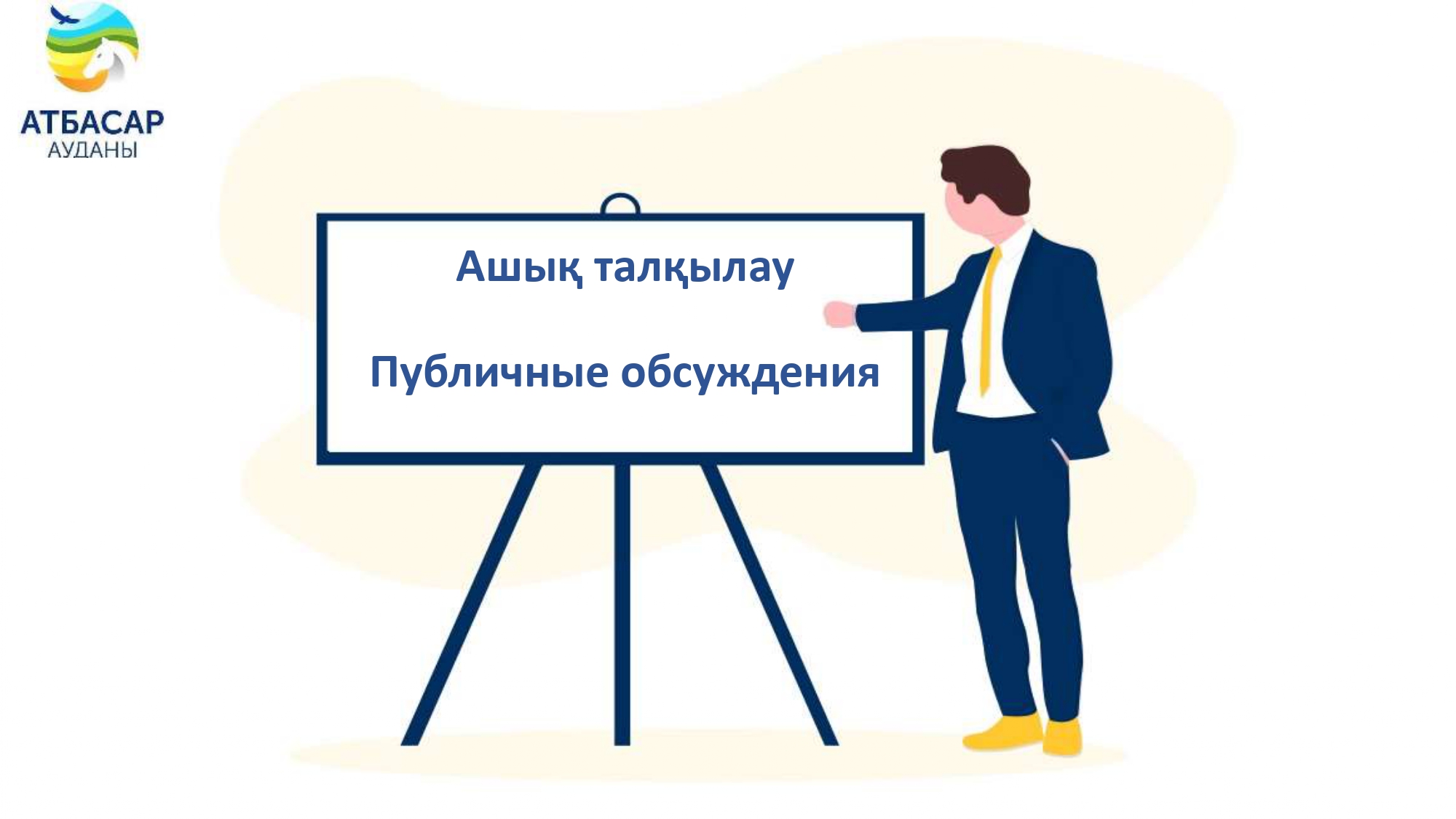 АТБАСАР
АУДАНЫ

Ашық талқылау

Публичные обсуждения